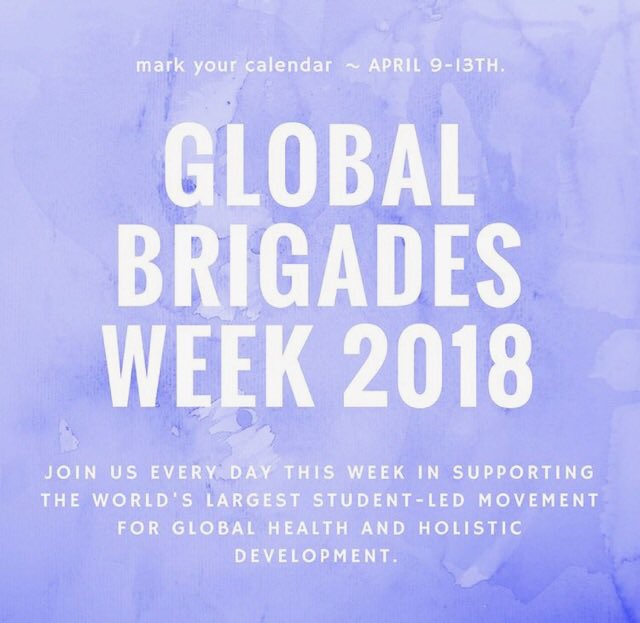 mark your calendar ~ APRIL 9-13TH.

GLOBAL BRIGADES WEEK 2018

JOIN US EVERY DAY THIS WEEK IN SUPPORTING THE WORLD'S LARGEST STUDENT-LED MOVEMENT FOR GLOBAL HEALTH AND HOLISTIC DEVELOPMENT.